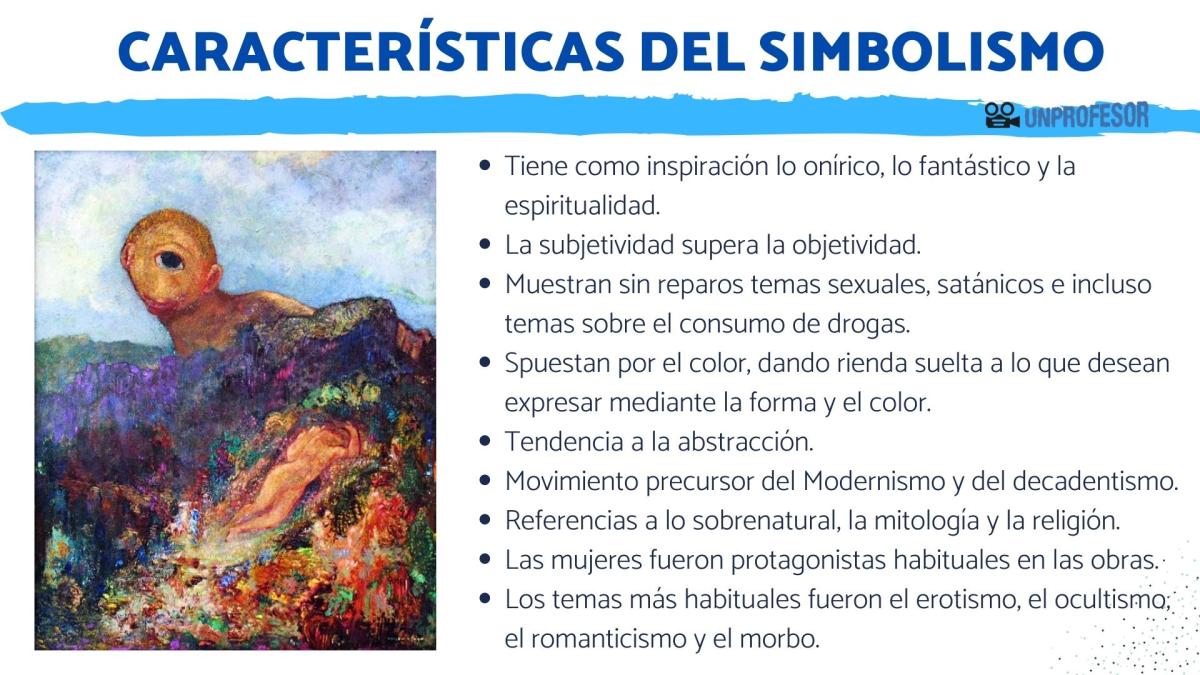 CARACTERÍSTICAS DEL SIMBOLISMO

UNPROFESOR

- Tiene como inspiración lo onírico, lo fantástico y la espiritualidad.
- La subjetividad supera la objetividad.
- Muestran sin reparos temas sexuales, satánicos e incluso temas sobre el consumo de drogas.
- Spuestan por el color, dando rienda suelta a lo que desean expresar mediante la forma y el color.
- Tendencia a la abstracción.
- Movimiento precursor del Modernismo y del decadentismo.
- Referencias a lo sobrenatural, la mitología y la religión.
- Las mujeres fueron protagonistas habituales en las obras.
- Los temas más habituales fueron el erotismo, el ocultismo, el romanticismo y el morbo.